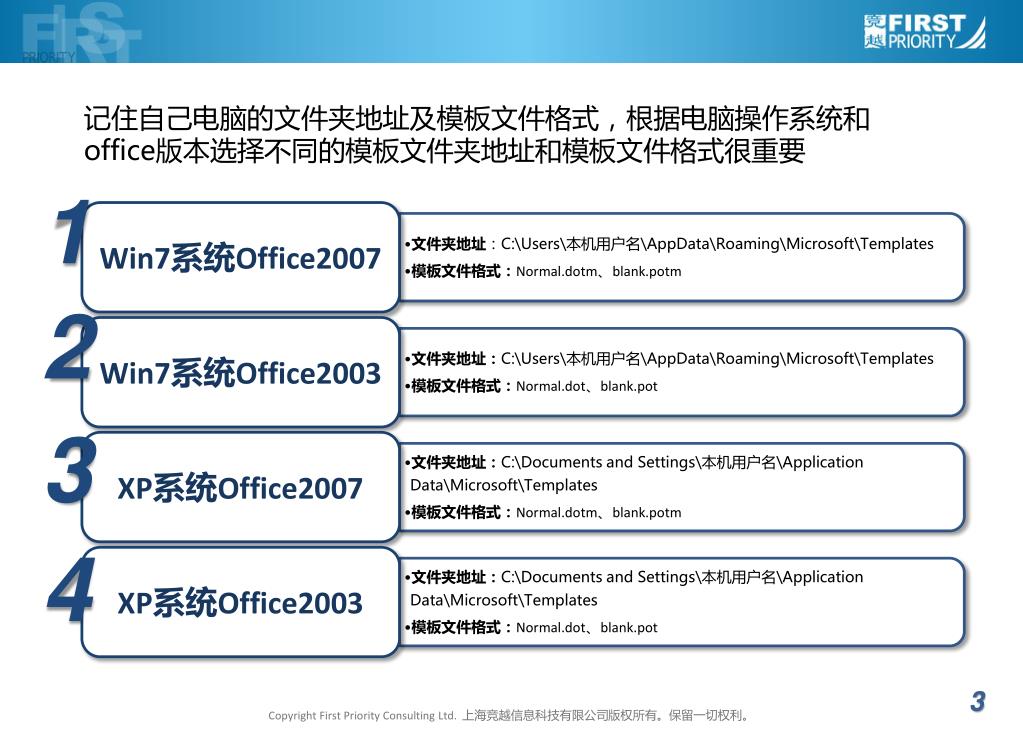 FIRST
PRIORITY

竞越 FIRST PRIORITY

记住自己电脑的文件夹地址及模板文件格式，根据电脑操作系统和office版本选择不同的模板文件夹地址和模板文件格式很重要

1 Win7系统Office2007

•文件夹地址：C:\Users\本机用户名\AppData\Roaming\Microsoft\Templates
•模板文件格式：Normal.dotm、blank.potm

2 Win7系统Office2003

•文件夹地址：C:\Users\本机用户名\AppData\Roaming\Microsoft\Templates
•模板文件格式：Normal.dot、blank.pot

3 XP系统Office2007

•文件夹地址：C:\Documents and Settings\本机用户名\Application Data\Microsoft\Templates
•模板文件格式：Normal.dotm、blank.potm

4 XP系统Office2003

•文件夹地址：C:\Documents and Settings\本机用户名\Application Data\Microsoft\Templates
•模板文件格式：Normal.dot、blank.pot

Copyright First Priority Consulting Ltd. 上海竞越信息科技有限公司版权所有。保留一切权利。

3